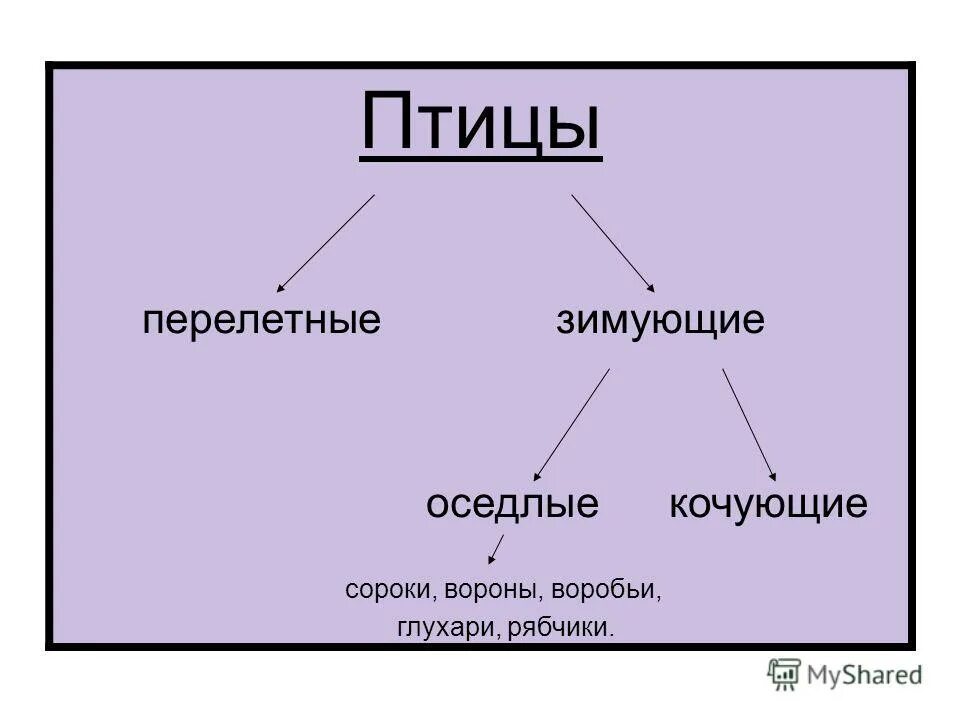 Птицы

перелетные

зимующие

оседлые

кочующие

сороки, вороны, воробьи, глухари, рябчики.

MyShared